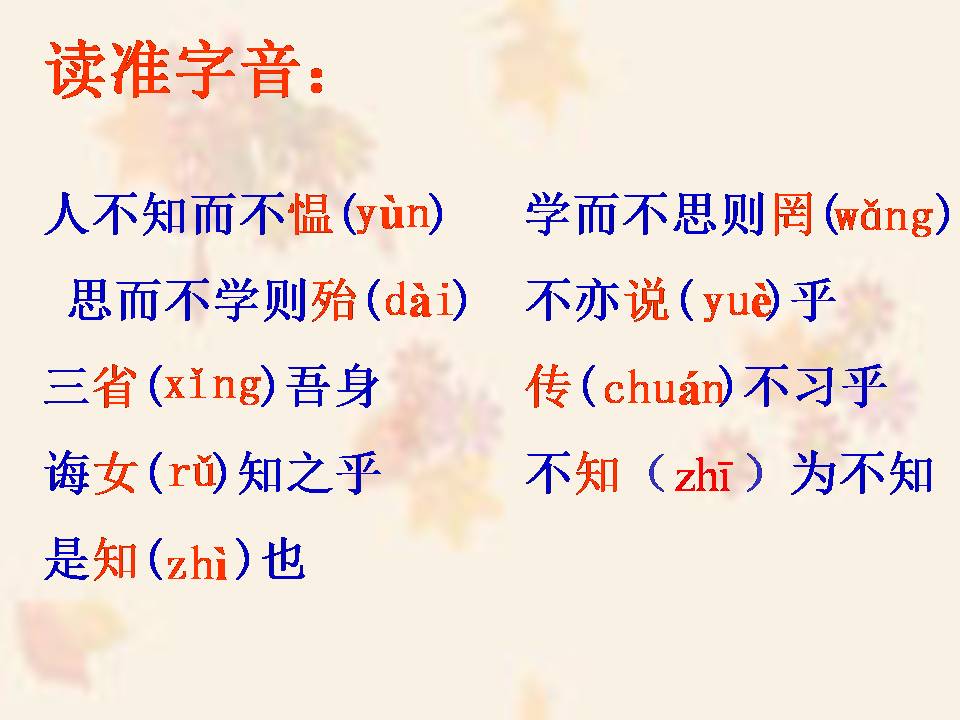 读准字音：

人不知而不愠(yùn)

思而不学则殆(dài)

三省(xǐng)吾身

诲女(rǔ)知之乎

是知(zhì)也

学而不思则罔(wǎng)

不亦说(yuè)乎

传(chuán)不习乎

不知（zhī）为不知